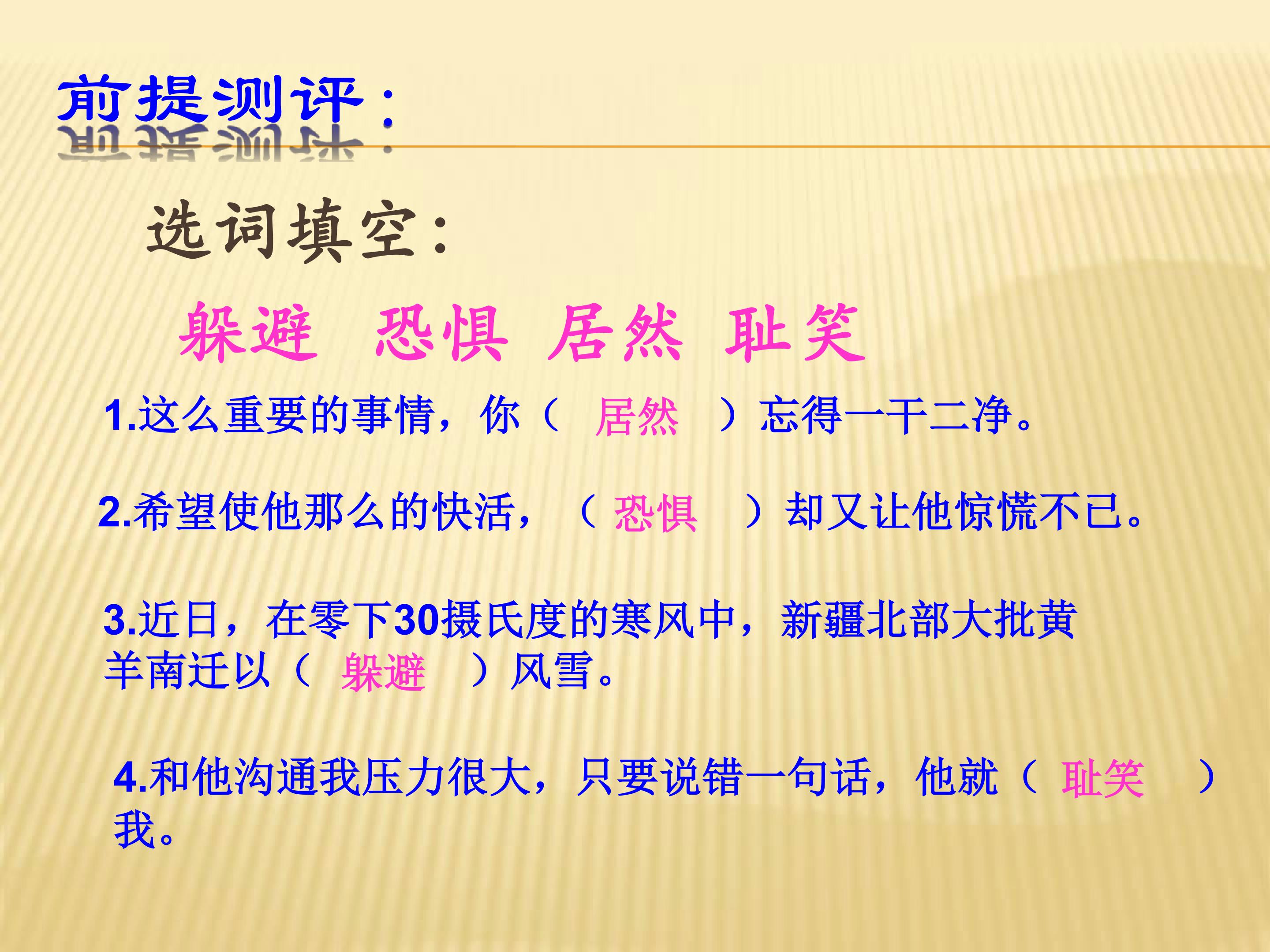 前提测评：

选词填空：

躲避 恐惧 居然 耻笑

1.这么重要的事情，你（居然）忘得一干二净。

2.希望使他那么的快活，（恐惧）却又让他惊慌不已。

3.近日，在零下30摄氏度的寒风中，新疆北部大批黄羊南迁以（躲避）风雪。

4.和他沟通我压力很大，只要说错一句话，他就（耻笑）我。